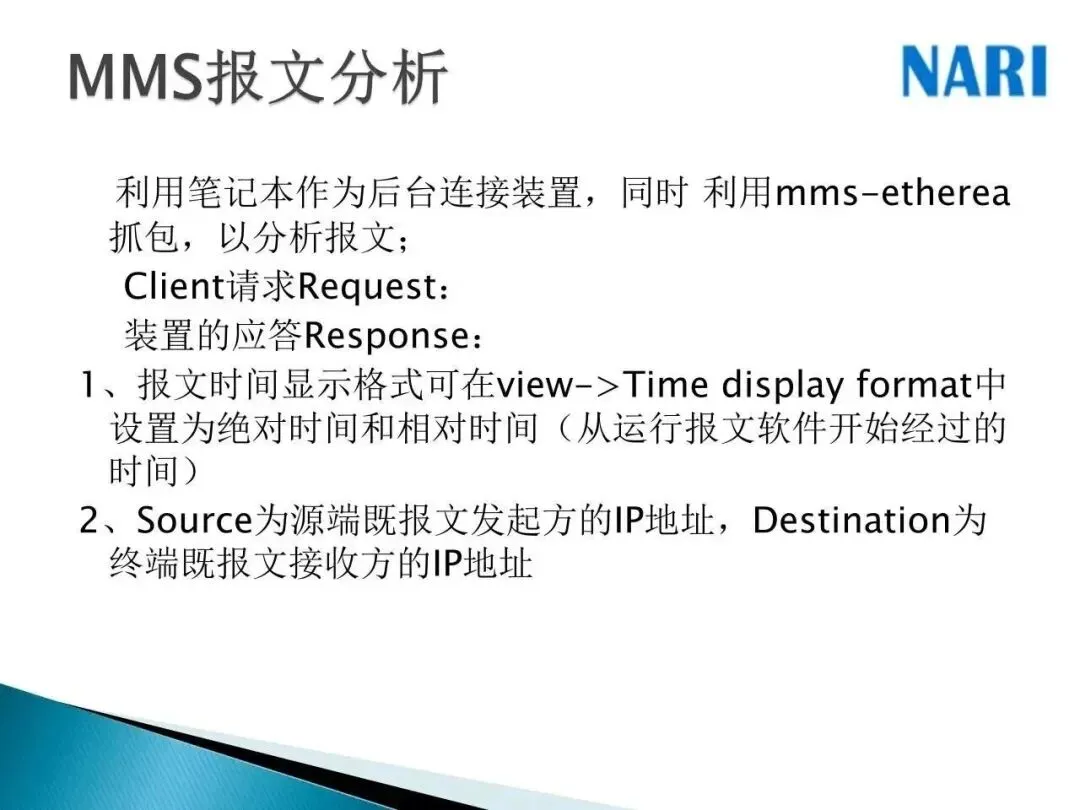 MMS报文分析

NARI

利用笔记本作为后台连接装置，同时 利用mms-etherea抓包，以分析报文；

Client请求Request：

装置的应答Response：

1、报文时间显示格式可在view->Time display format中设置为绝对时间和相对时间（从运行报文软件开始经过的时间）

2、Source为源端既报文发起方的IP地址，Destination为终端既报文接收方的IP地址